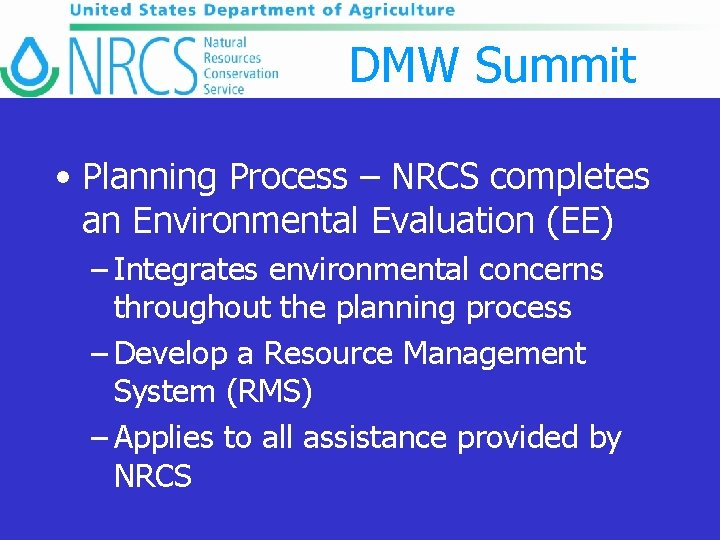 United States Department of Agriculture

NRCS Natural Resources Conservation Service

DMW Summit

• Planning Process – NRCS completes an Environmental Evaluation (EE)

– Integrates environmental concerns throughout the planning process

– Develop a Resource Management System (RMS)

– Applies to all assistance provided by NRCS